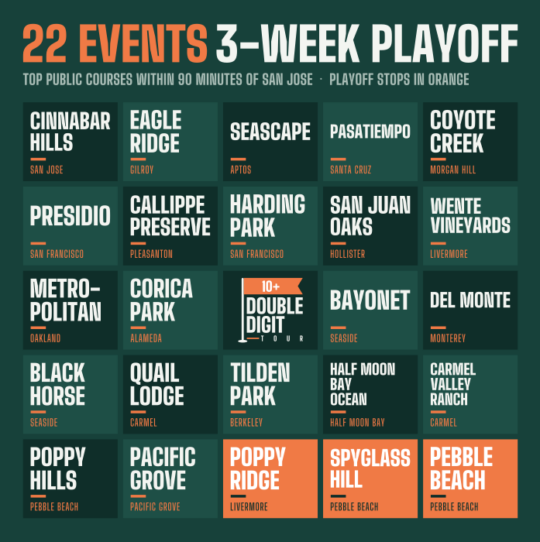 22 EVENTS 3-WEEK PLAYOFF

TOP PUBLIC COURSES WITHIN 90 MINUTES OF SAN JOSE · PLAYOFF STOPS IN ORANGE

CINNABAR HILLS
SAN JOSE

EAGLE RIDGE
GILROY

SEASCAPE
APTOS

PASATIEMPO
SANTA CRUZ

COYOTE CREEK
MORGAN HILL

PRESIDIO
SAN FRANCISCO

CALLIPPE PRESERVE
PLEASANTON

HARDING PARK
SAN FRANCISCO

SAN JUAN OAKS
HOLLISTER

WENTE VINEYARDS
LIVERMORE

METRO-POLITAN
OAKLAND

CORICA PARK
ALAMEDA

10+
DOUBLE DIGIT
TOUR

BAYONET
SEASIDE

DEL MONTE
MONTEREY

BLACK HORSE
SEASIDE

QUAIL LODGE
CARMEL

TILDEN PARK
BERKELEY

HALF MOON BAY OCEAN
HALF MOON BAY

CARMEL VALLEY RANCH
CARMEL

POPPY HILLS
PEBBLE BEACH

PACIFIC GROVE
PACIFIC GROVE

POPPY RIDGE
LIVERMORE

SPYGLASS HILL
PEBBLE BEACH

PEBBLE BEACH
PEBBLE BEACH